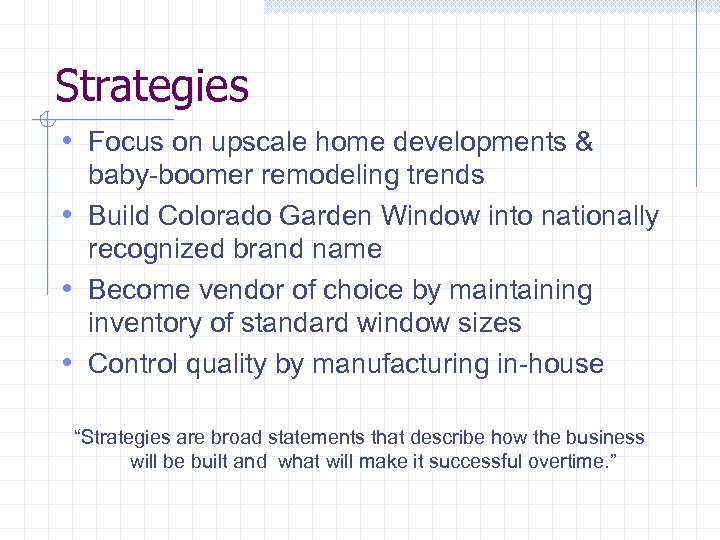 Strategies

• Focus on upscale home developments & baby-boomer remodeling trends
• Build Colorado Garden Window into nationally recognized brand name
• Become vendor of choice by maintaining inventory of standard window sizes
• Control quality by manufacturing in-house

“Strategies are broad statements that describe how the business will be built and what will make it successful overtime.”